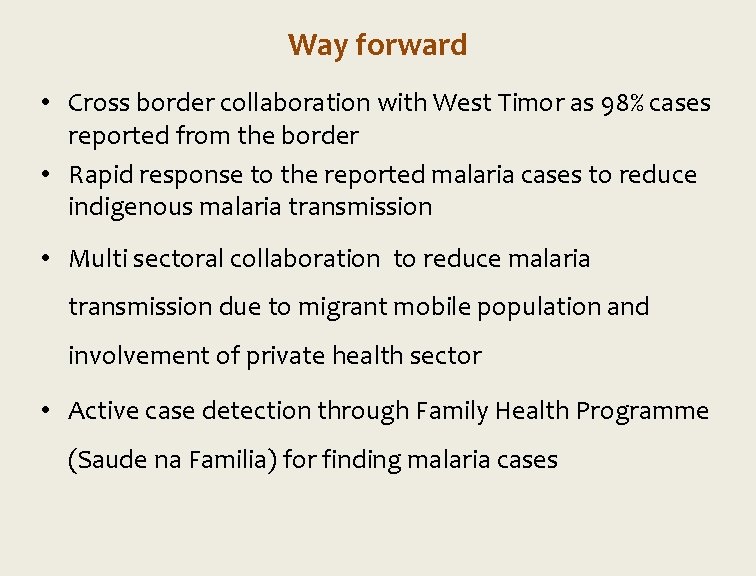 Way forward

• Cross border collaboration with West Timor as 98% cases reported from the border

• Rapid response to the reported malaria cases to reduce indigenous malaria transmission

• Multi sectoral collaboration to reduce malaria transmission due to migrant mobile population and involvement of private health sector

• Active case detection through Family Health Programme (Saude na Familia) for finding malaria cases